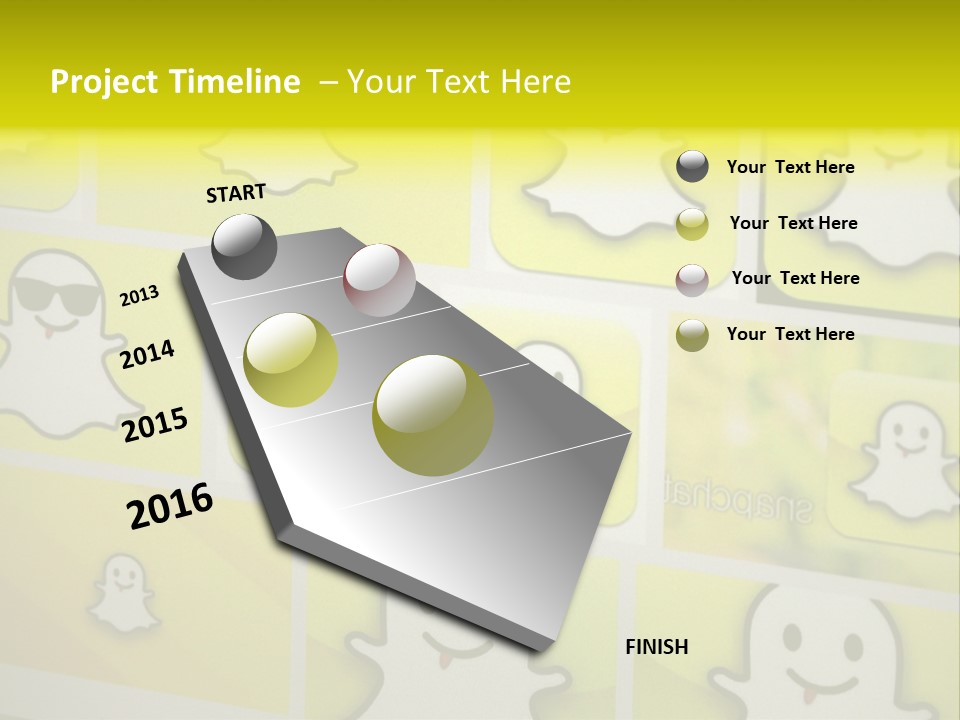 Project Timeline – Your Text Here

START

2013

2014

2015

2016

FINISH

Your Text Here

Your Text Here

Your Text Here

Your Text Here

snapchat